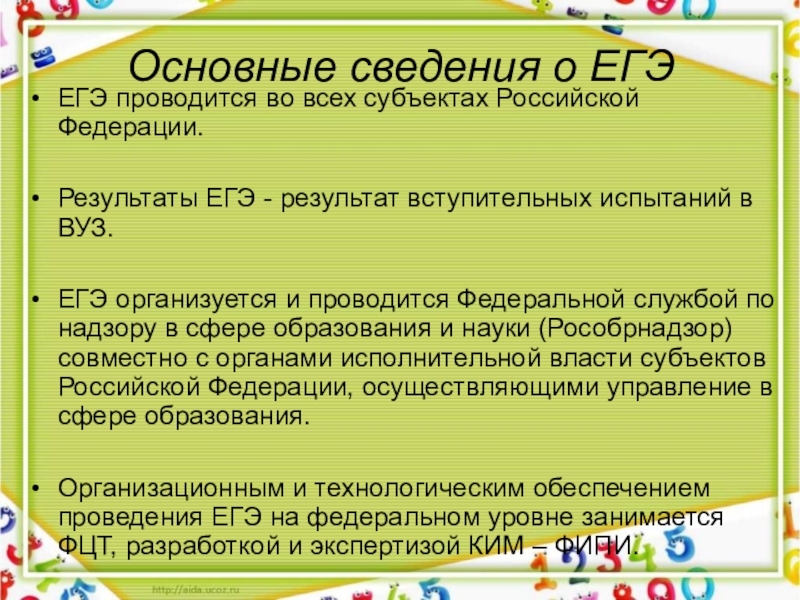 Основные сведения о ЕГЭ

• ЕГЭ проводится во всех субъектах Российской Федерации.

• Результаты ЕГЭ - результат вступительных испытаний в ВУЗ.

• ЕГЭ организуется и проводится Федеральной службой по надзору в сфере образования и науки (Рособрнадзор) совместно с органами исполнительной власти субъектов Российской Федерации, осуществляющими управление в сфере образования.

• Организационным и технологическим обеспечением проведения ЕГЭ на федеральном уровне занимается ФЦТ, разработкой и экспертизой КИМ – ФИПИ.

http://aida.ucoz.ru